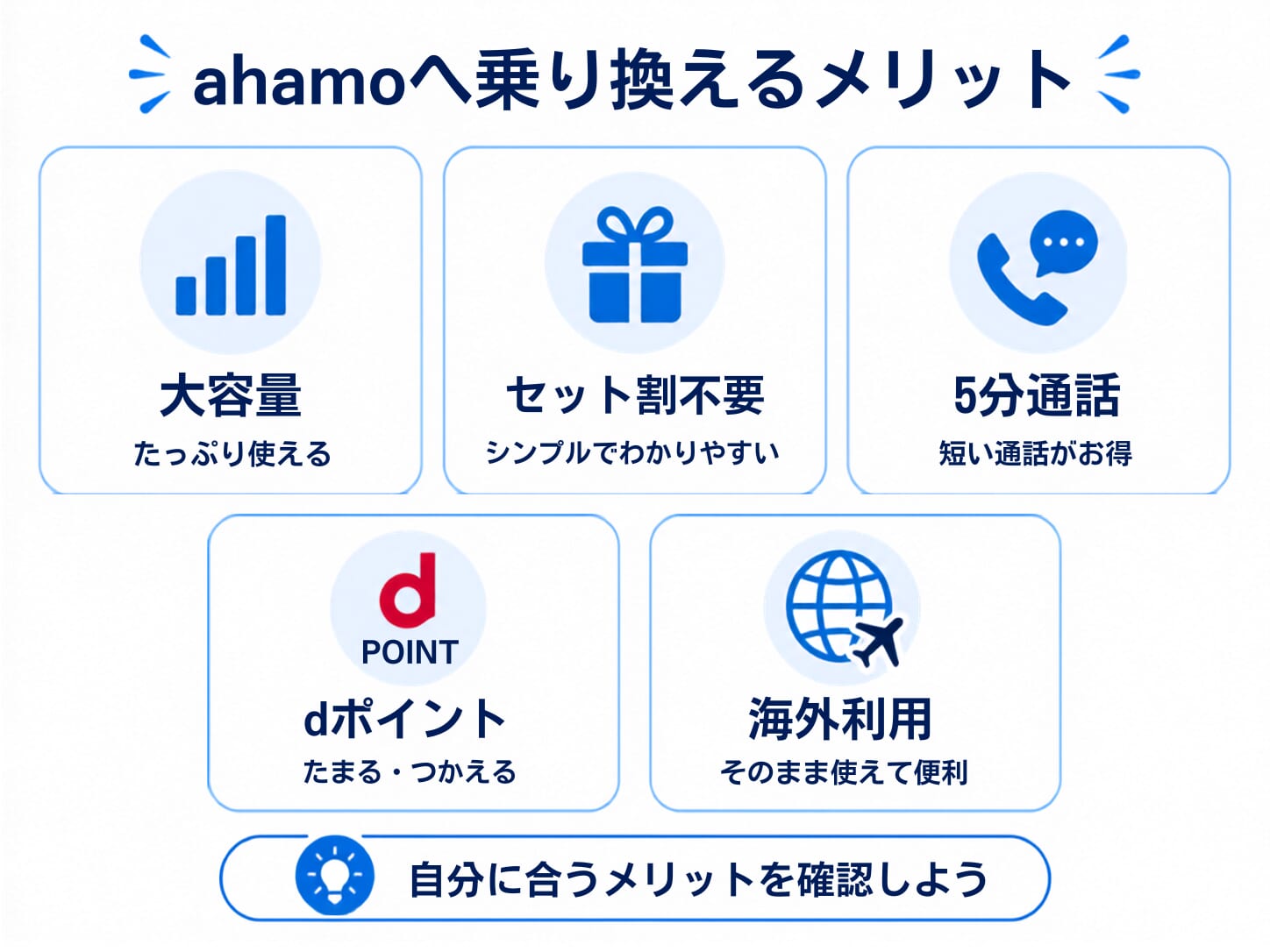 ahamoへ乗り換えるメリット

大容量
たっぷり使える

セット割不要
シンプルでわかりやすい

5分通話
短い通話がお得

d
POINT
dポイント
たまる・つかえる

海外利用
そのまま使えて便利

自分に合うメリットを確認しよう